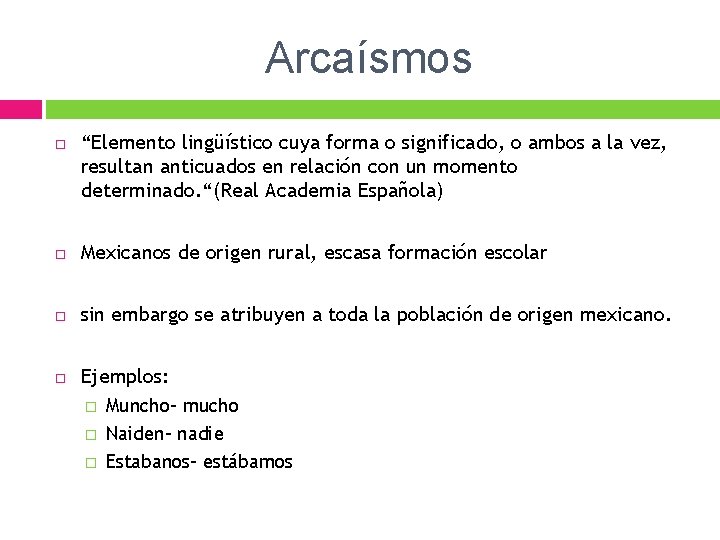 Arcaísmos

“Elemento lingüístico cuya forma o significado, o ambos a la vez, resultan anticuados en relación con un momento determinado.“(Real Academia Española)

Mexicanos de origen rural, escasa formación escolar

sin embargo se atribuyen a toda la población de origen mexicano.

Ejemplos:
Muncho- mucho
Naiden- nadie
Estabanos- estábamos